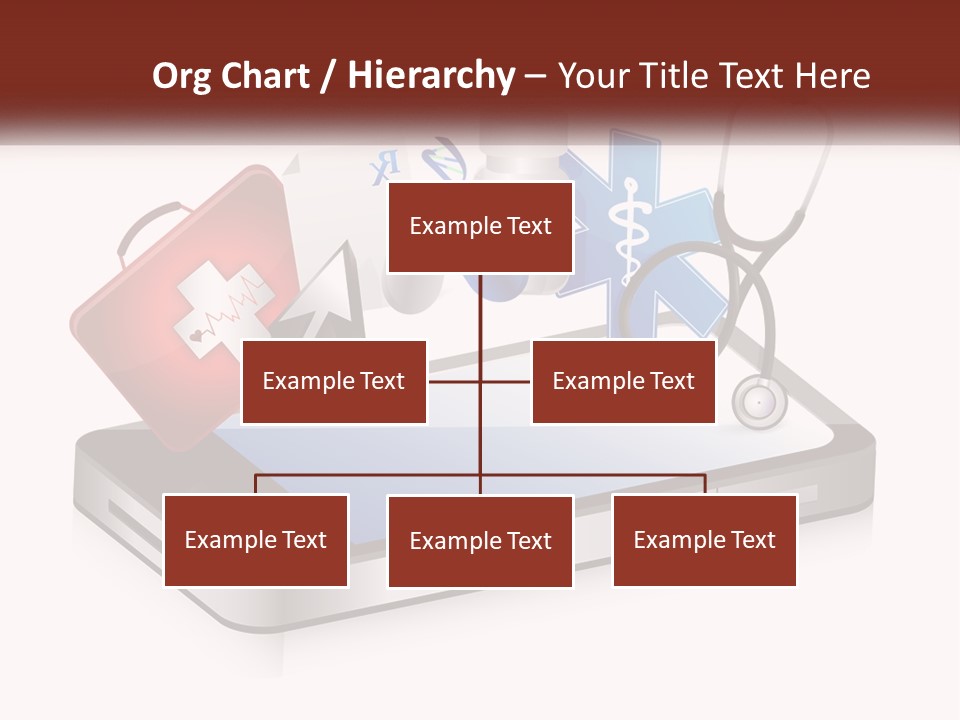 Org Chart / Hierarchy – Your Title Text Here

Example Text

Example Text

Example Text

Example Text

Example Text

Example Text